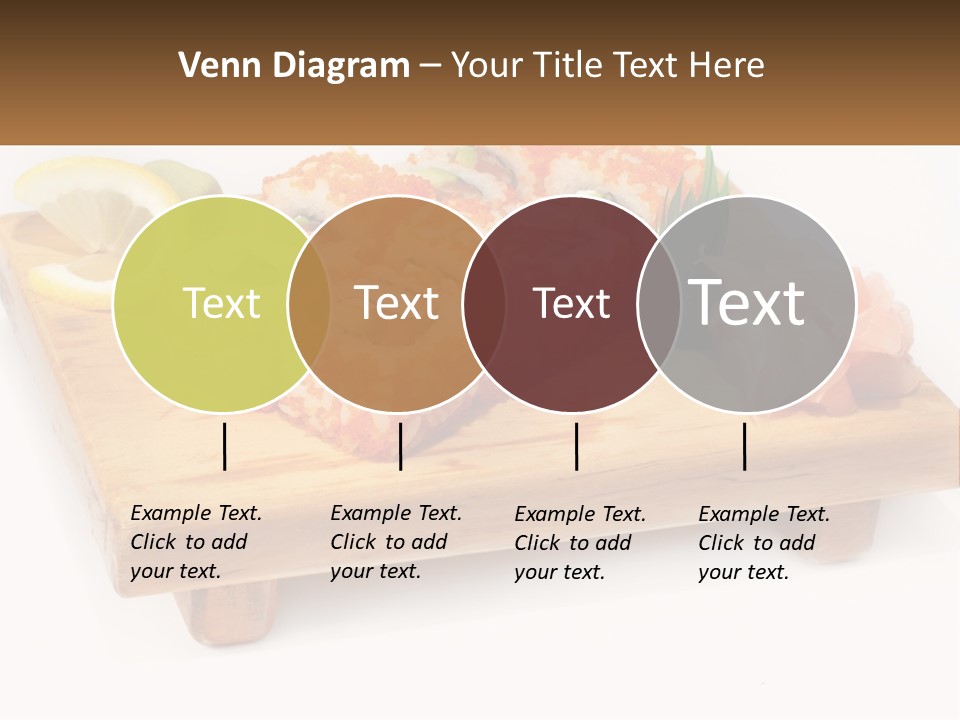 Venn Diagram – Your Title Text Here

Text

Text

Text

Text

Example Text. Click to add your text.

Example Text. Click to add your text.

Example Text. Click to add your text.

Example Text. Click to add your text.